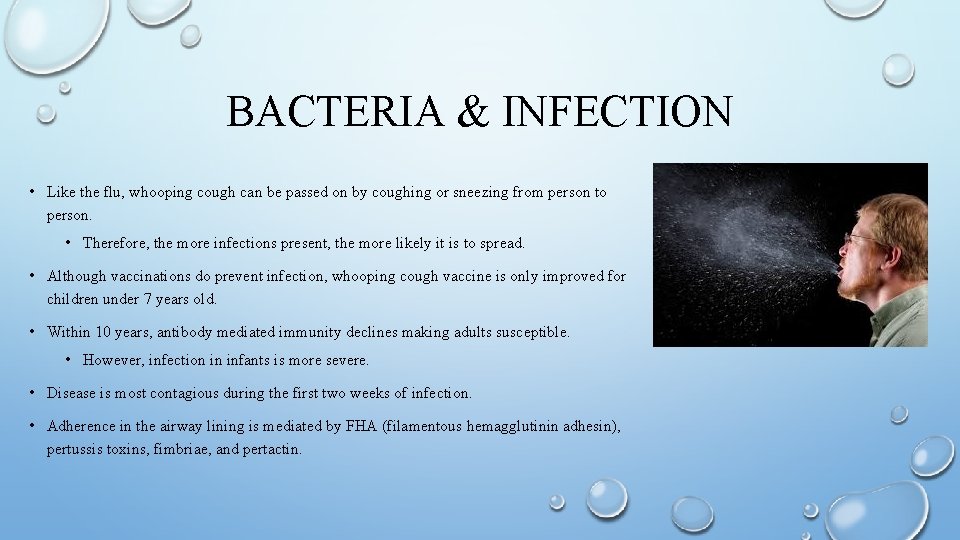 BACTERIA & INFECTION

• Like the flu, whooping cough can be passed on by coughing or sneezing from person to person.

• Therefore, the more infections present, the more likely it is to spread.

• Although vaccinations do prevent infection, whooping cough vaccine is only improved for children under 7 years old.

• Within 10 years, antibody mediated immunity declines making adults susceptible.

• However, infection in infants is more severe.

• Disease is most contagious during the first two weeks of infection.

• Adherence in the airway lining is mediated by FHA (filamentous hemagglutinin adhesin), pertussis toxins, fimbriae, and pertactin.